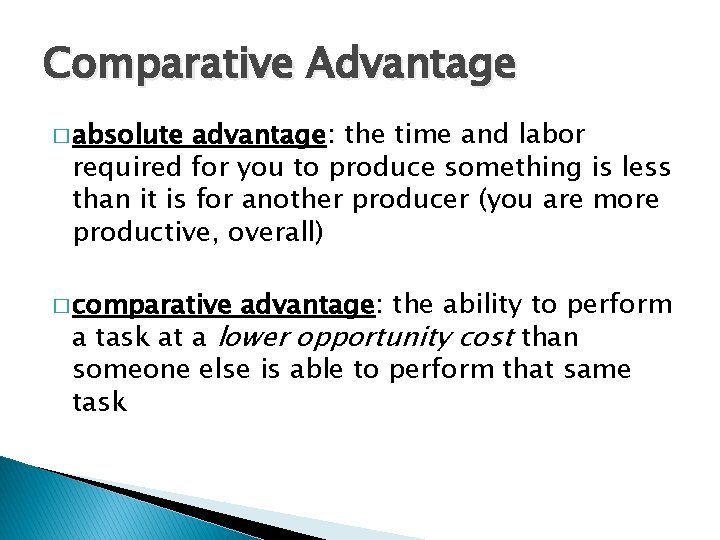 Comparative Advantage

□ absolute advantage: the time and labor required for you to produce something is less than it is for another producer (you are more productive, overall)

□ comparative advantage: the ability to perform a task at a lower opportunity cost than someone else is able to perform that same task